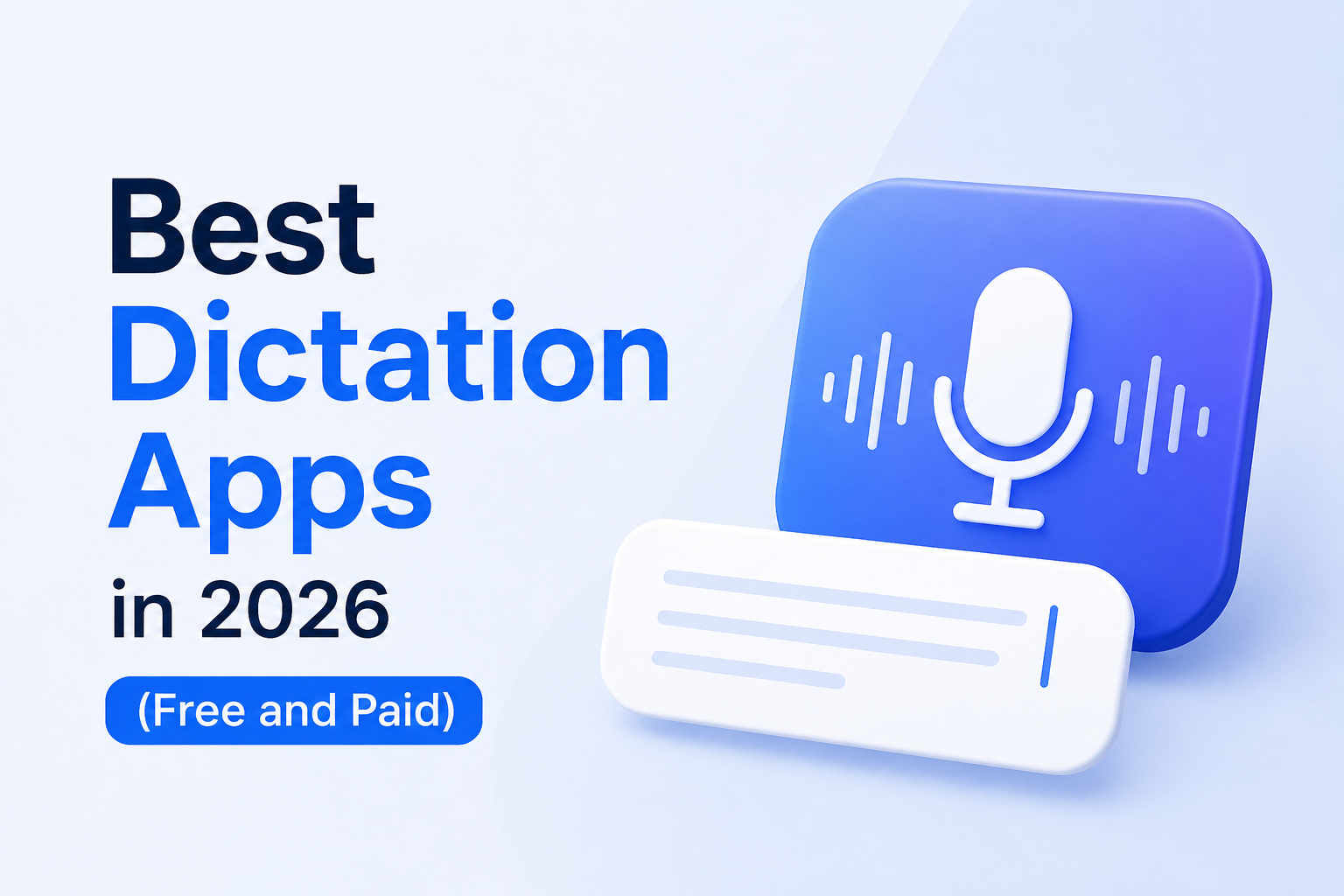 Best
Dictation
Apps
in 2026

(Free and Paid)